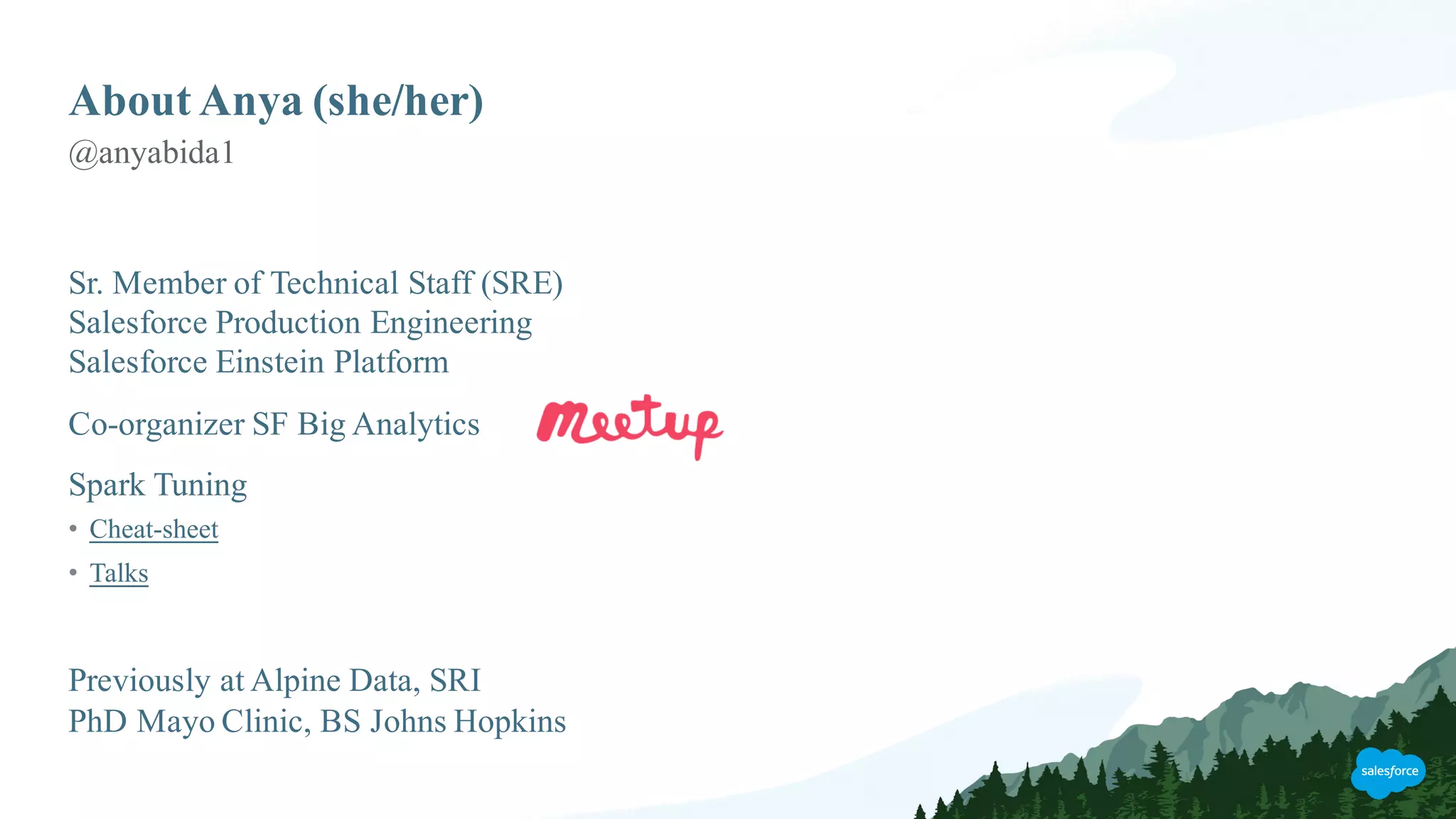 About Anya (she/her)
@anyabida1

Sr. Member of Technical Staff (SRE)
Salesforce Production Engineering
Salesforce Einstein Platform

Co-organizer SF Big Analytics

Meetup

Spark Tuning
• Cheat-sheet
• Talks

Previously at Alpine Data, SRI
PhD Mayo Clinic, BS Johns Hopkins

salesforce